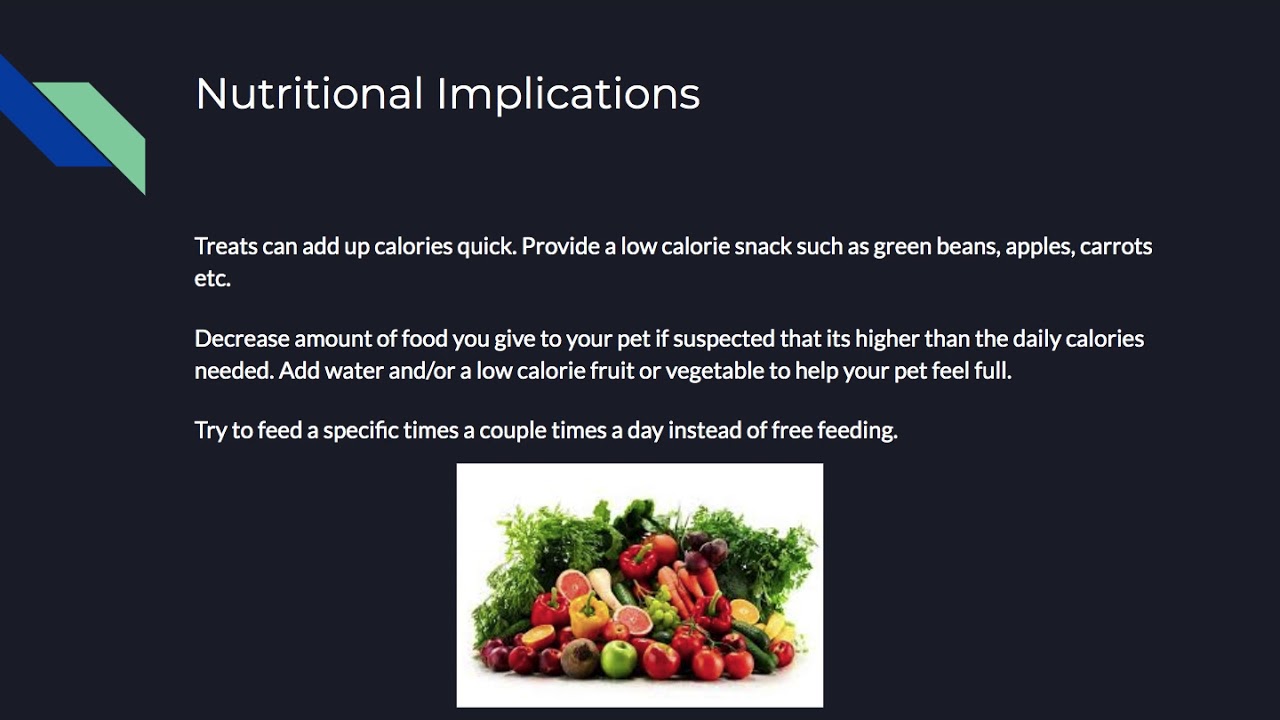 Nutritional Implications

Treats can add up calories quick. Provide a low calorie snack such as green beans, apples, carrots etc.

Decrease amount of food you give to your pet if suspected that its higher than the daily calories needed. Add water and/or a low calorie fruit or vegetable to help your pet feel full.

Try to feed a specific times a couple times a day instead of free feeding.